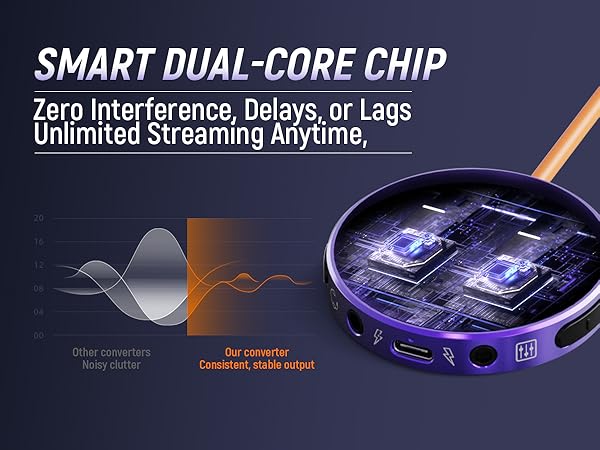 SMART DUAL-CORE CHIP

Zero Interference, Delays, or Lags
Unlimited Streaming Anytime,

20
16
12
08
04
00

Other converters
Noisy clutter

Our converter
Consistent, stable output